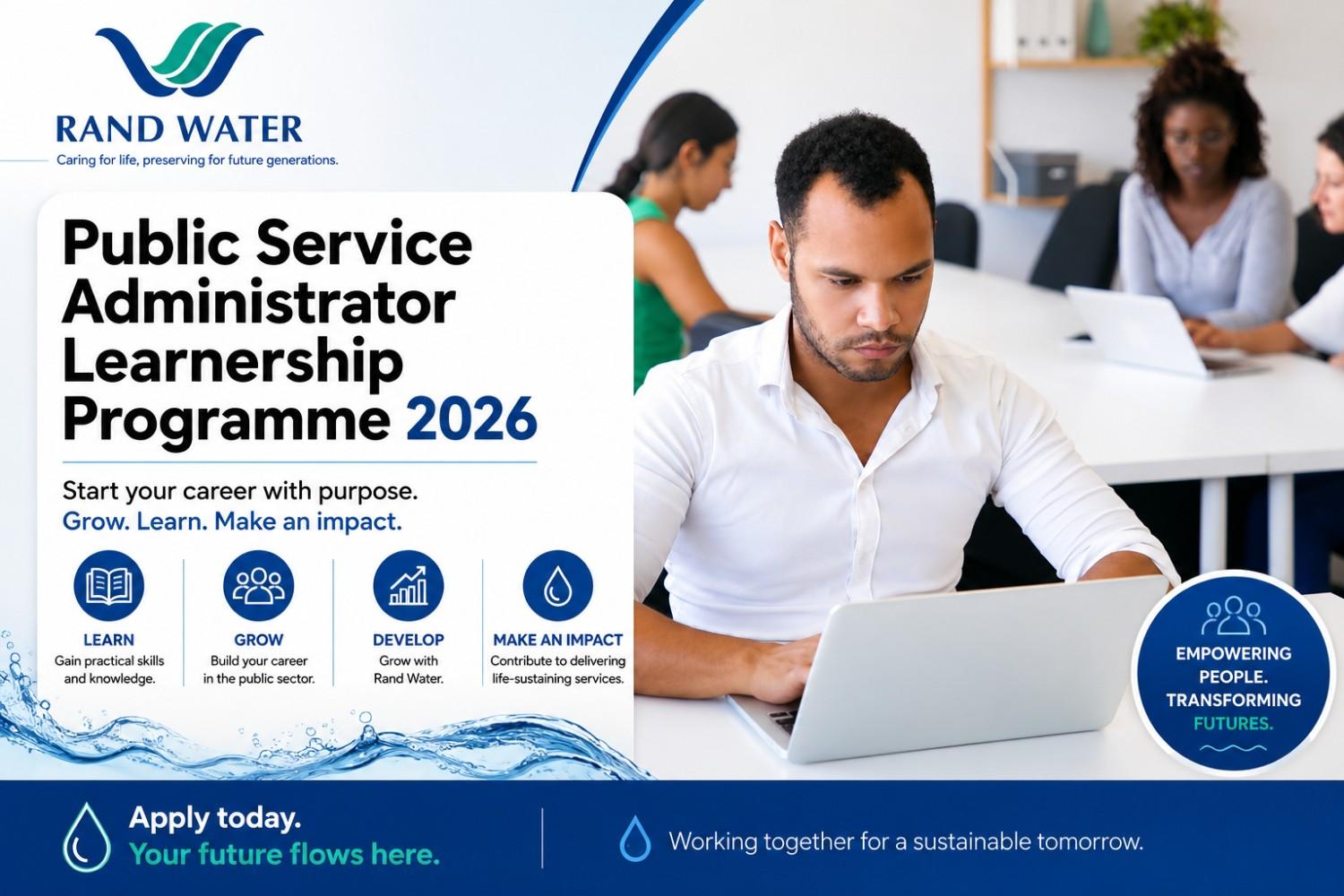 RAND WATER
Caring for life, preserving for future generations.

Public Service Administrator Learnership Programme 2026

Start your career with purpose.
Grow. Learn. Make an impact.

LEARN
Gain practical skills and knowledge.

GROW
Build your career in the public sector.

DEVELOP
Grow with Rand Water.

MAKE AN IMPACT
Contribute to delivering life-sustaining services.

EMPOWERING PEOPLE. TRANSFORMING FUTURES.

Apply today.
Your future flows here.

Working together for a sustainable tomorrow.